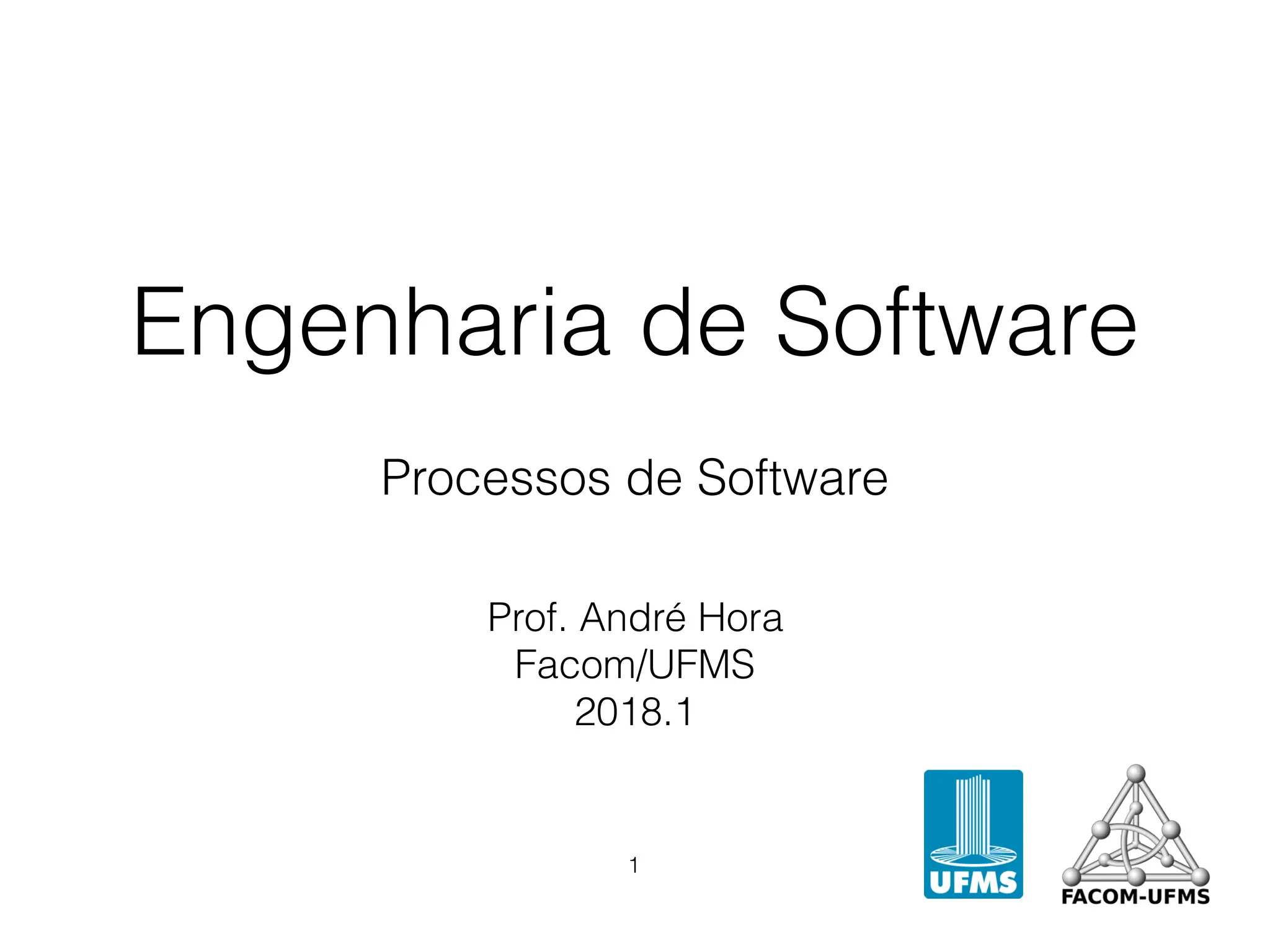 Engenharia de Software

Processos de Software

Prof. André Hora
Facom/UFMS
2018.1

1

UFMS

FACOM-UFMS